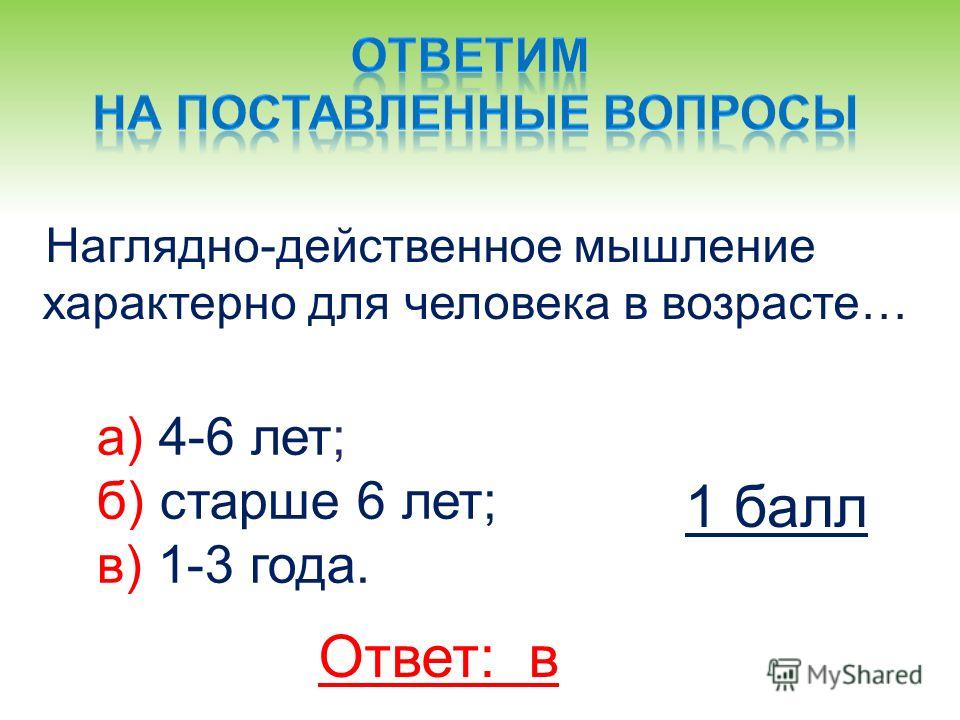 ОТВЕТИМ
НА ПОСТАВЛЕННЫЕ ВОПРОСЫ

Наглядно-действенное мышление характерно для человека в возрасте…

а) 4-6 лет;
б) старше 6 лет;
в) 1-3 года.

1 балл

Ответ: в

MyShared